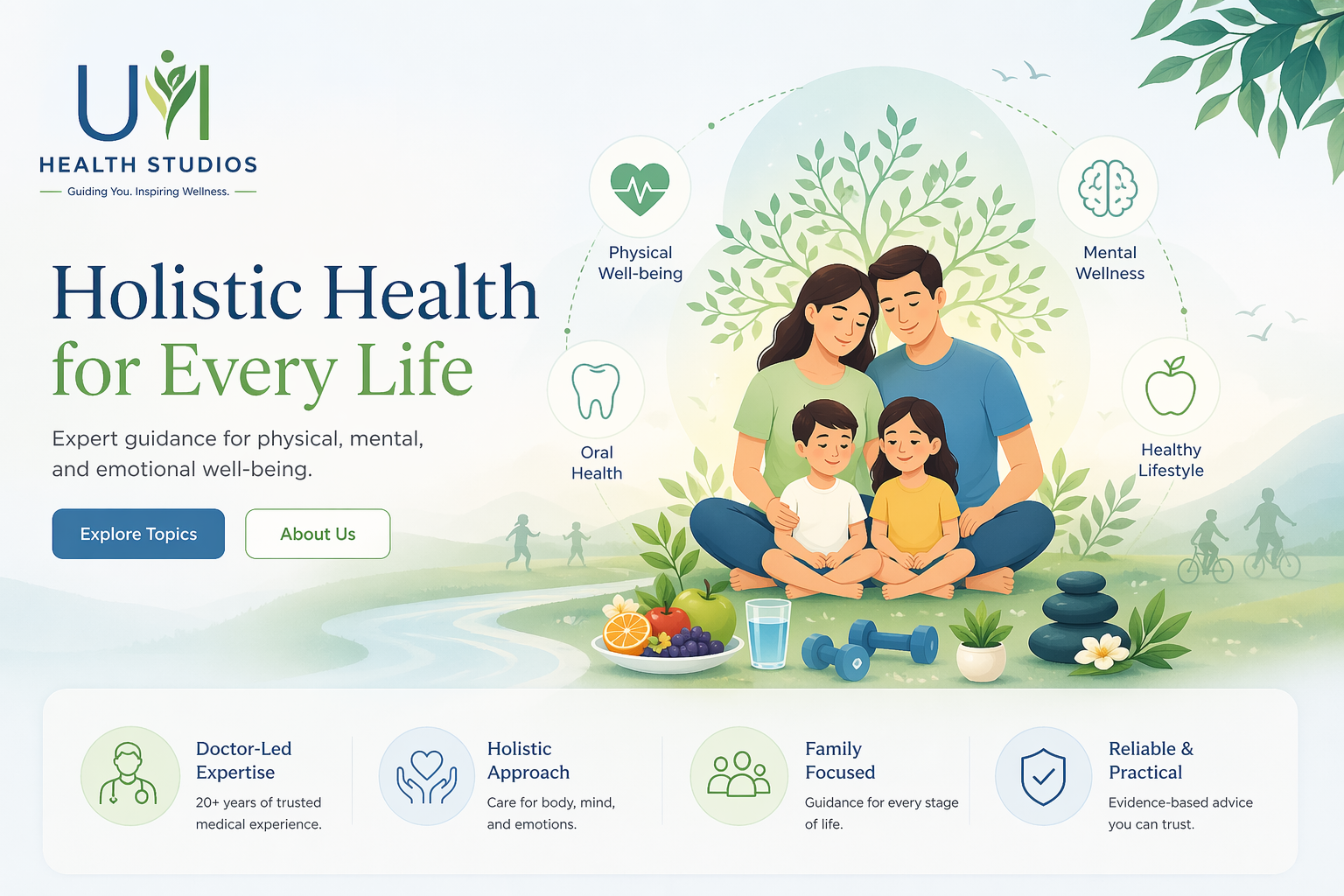 UM

HEALTH STUDIOS

Guiding You. Inspiring Wellness.

Holistic Health for Every Life

Expert guidance for physical, mental, and emotional well-being.

Explore Topics

About Us

Physical Well-being

Mental Wellness

Oral Health

Healthy Lifestyle

Doctor-Led Expertise

20+ years of trusted medical experience.

Holistic Approach

Care for body, mind, and emotions.

Family Focused

Guidance for every stage of life.

Reliable & Practical

Evidence-based advice you can trust.